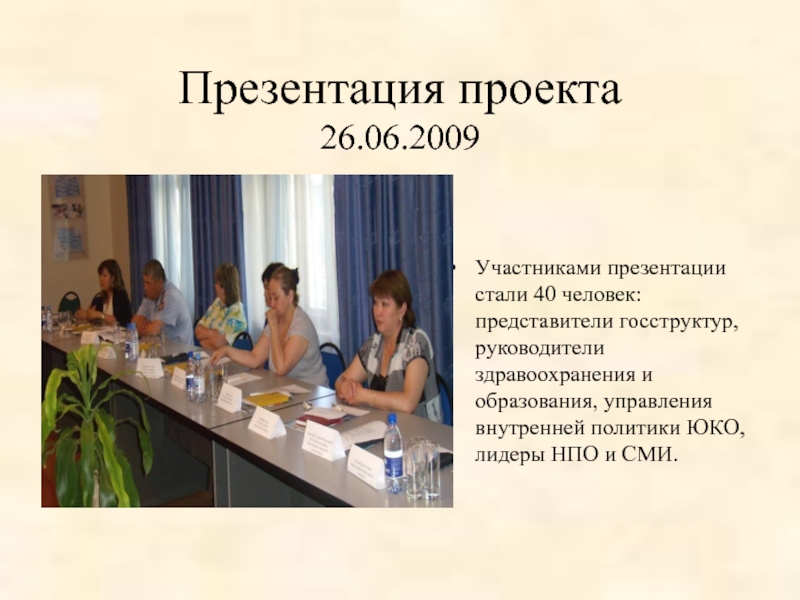 Презентация проекта
26.06.2009

• Участниками презентации стали 40 человек: представители госструктур, руководители здравоохранения и образования, управления внутренней политики ЮКО, лидеры НПО и СМИ.